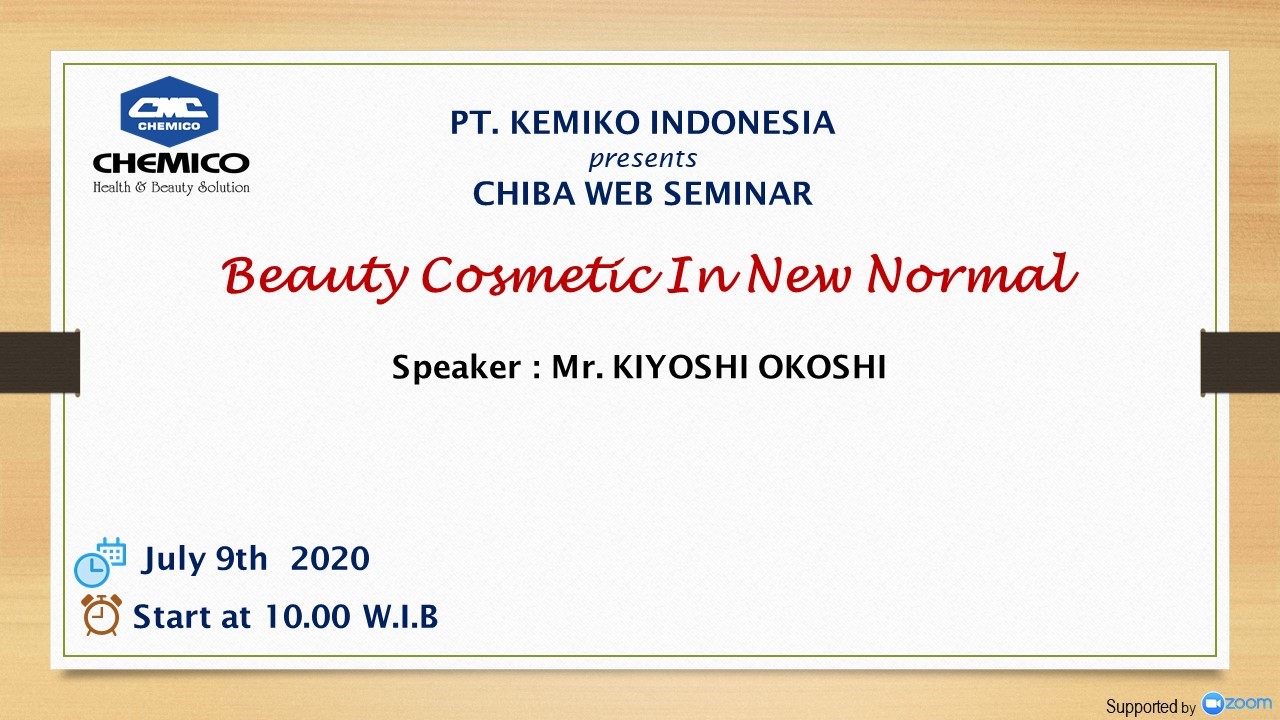 CMC
CHEMICO
CHEMICO
Health & Beauty Solution

PT. KEMIKO INDONESIA
presents
CHIBA WEB SEMINAR

Beauty Cosmetic In New Normal

Speaker : Mr. KIYOSHI OKOSHI

July 9th 2020
Start at 10.00 W.I.B

Supported by zoom